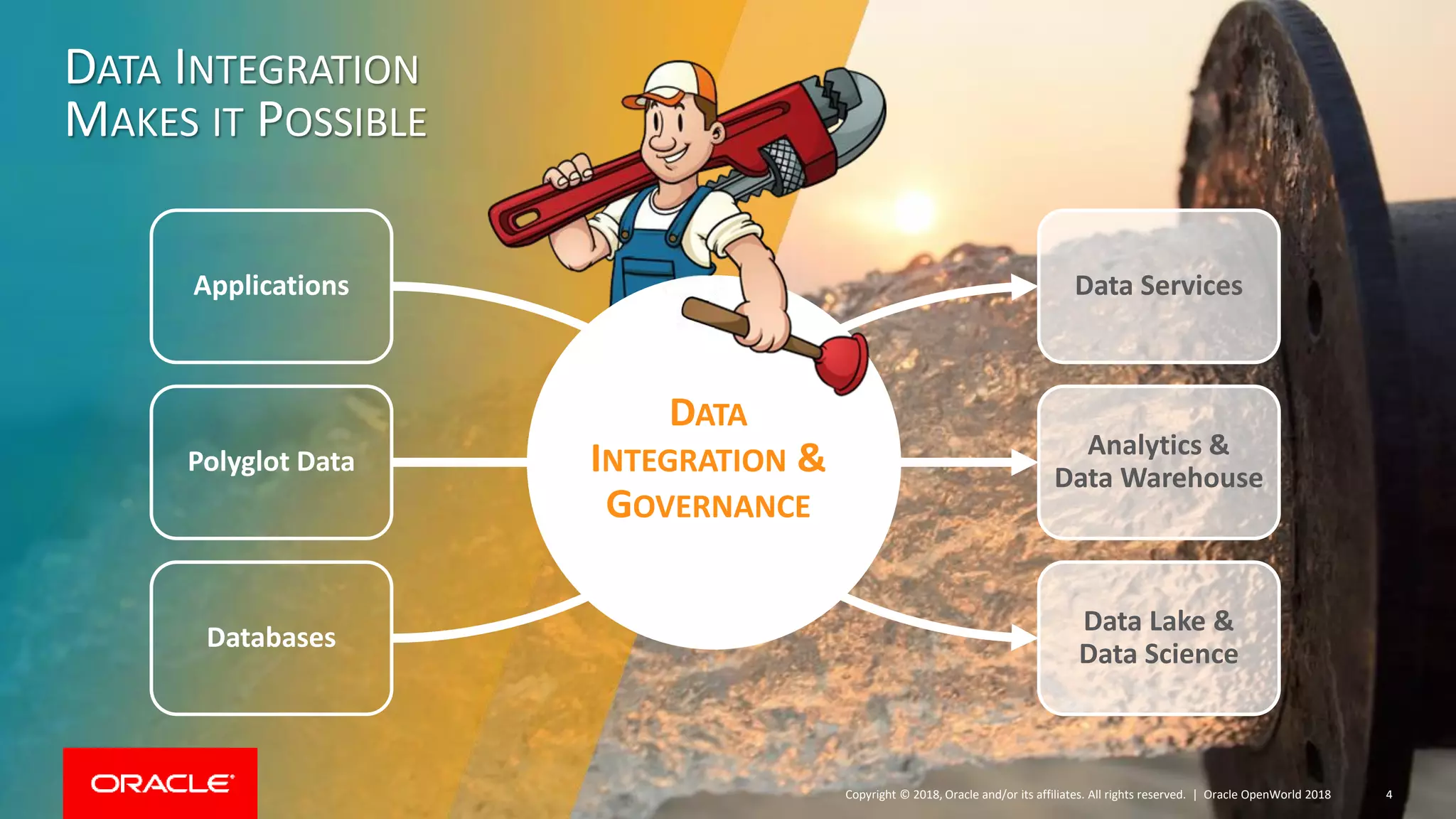 DATA INTEGRATION MAKES IT POSSIBLE

Applications

Polyglot Data

Databases

DATA INTEGRATION & GOVERNANCE

Data Services

Analytics & Data Warehouse

Data Lake & Data Science

ORACLE

Copyright © 2018, Oracle and/or its affiliates. All rights reserved. | Oracle OpenWorld 2018

4